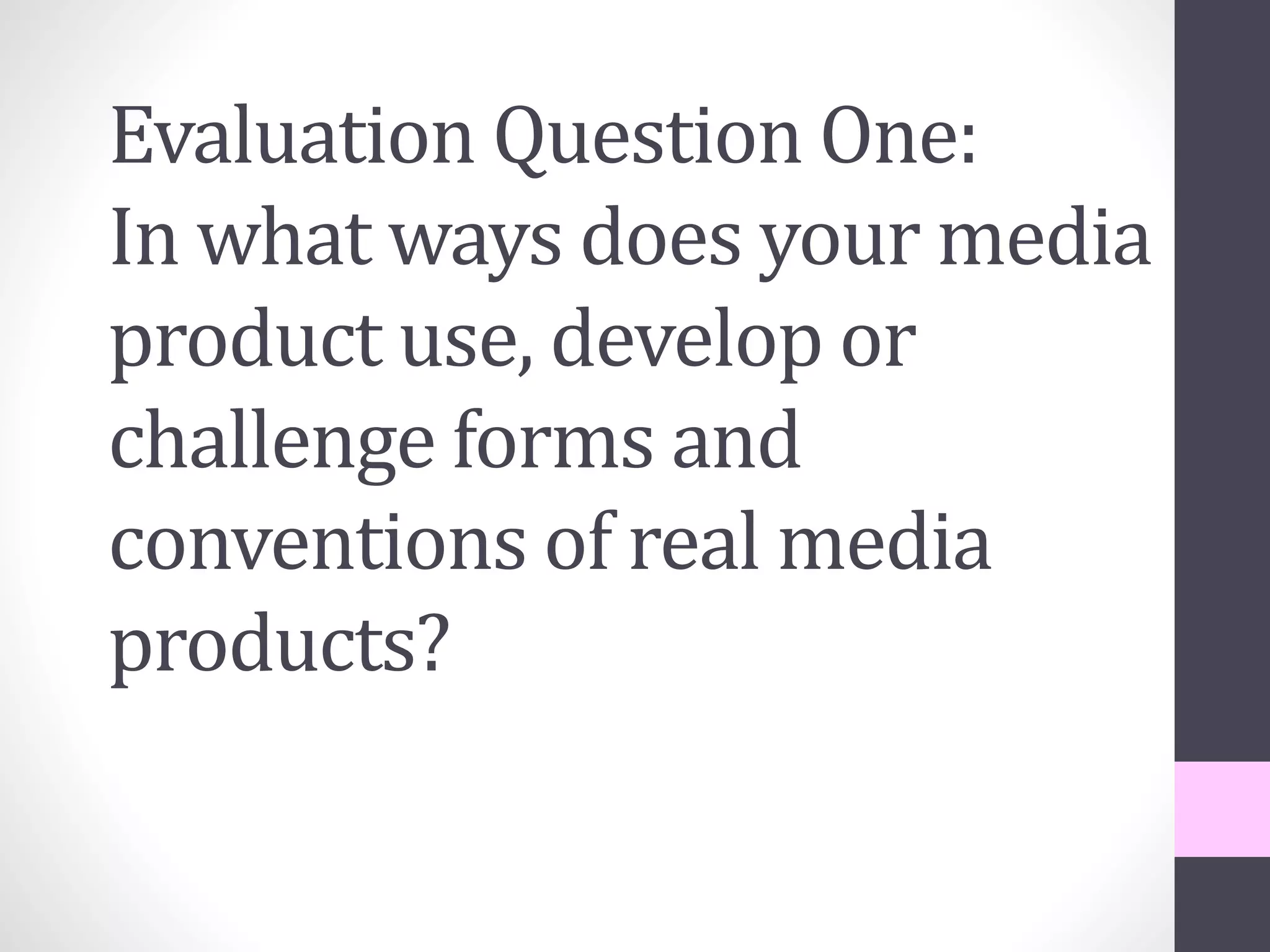 Evaluation Question One:
In what ways does your media product use, develop or challenge forms and conventions of real media products?